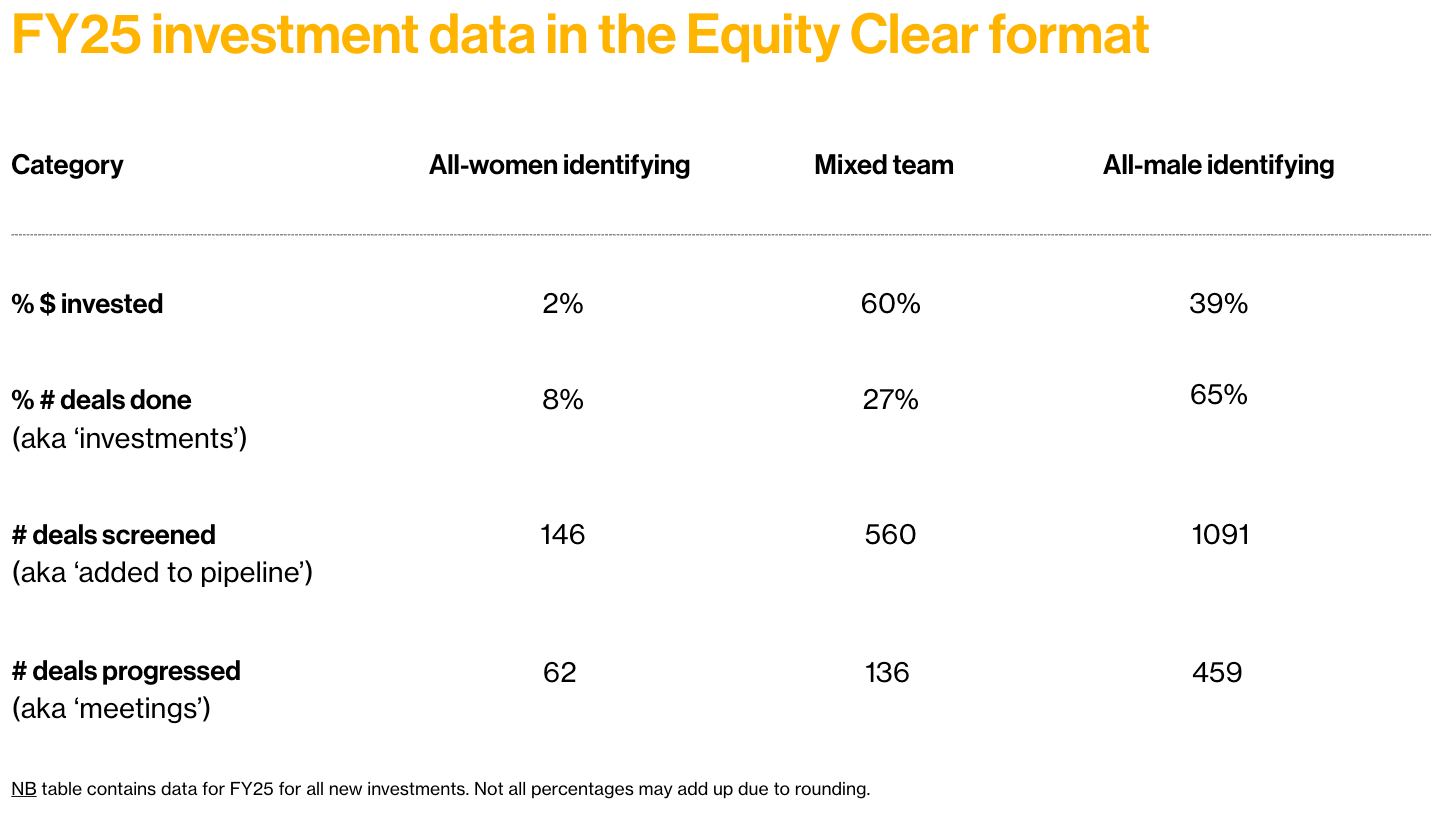 FY25 investment data in the Equity Clear format

| Category | All-women identifying | Mixed team | All-male identifying |
|---|---|---|---|
| % $ invested | 2% | 60% | 39% |
| % # deals done (aka ‘investments’) | 8% | 27% | 65% |
| # deals screened (aka ‘added to pipeline’) | 146 | 560 | 1091 |
| # deals progressed (aka ‘meetings’) | 62 | 136 | 459 |

NB table contains data for FY25 for all new investments. Not all percentages may add up due to rounding.